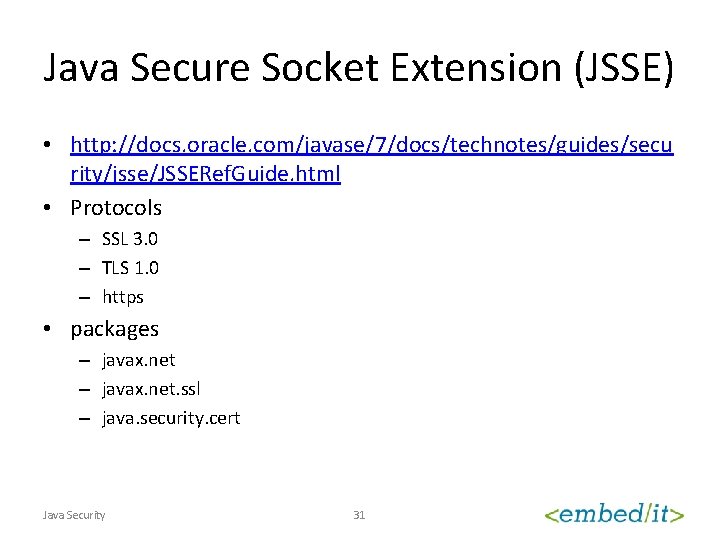 Java Secure Socket Extension (JSSE)

• http://docs.oracle.com/javase/7/docs/technotes/guides/security/jsse/JSSERefGuide.html
• Protocols
– SSL 3.0
– TLS 1.0
– https
• packages
– javax.net
– javax.net.ssl
– java.security.cert

Java Security

31

<embed/it>